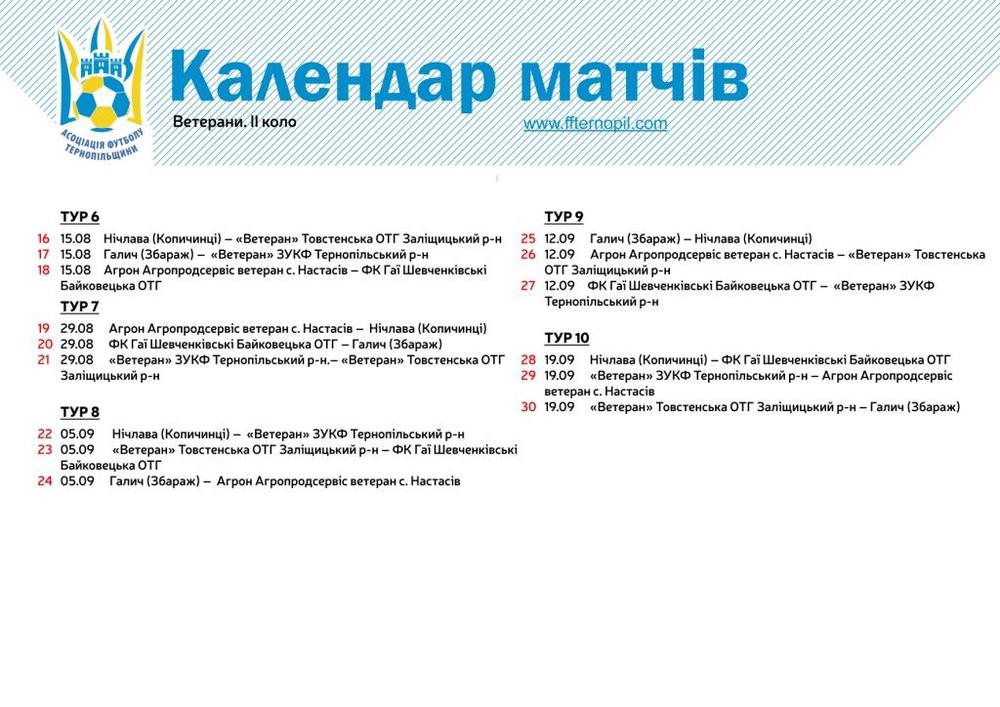 АСОЦІАЦІЯ ФУТБОЛУ ТЕРНОПІЛЬЩИНИ

Календар матчів

Ветерани. ІІ коло

www.ffternopil.com

ТУР 6

16 15.08 Нічлава (Копичинці) – «Ветеран» Товстенська ОТГ Заліщицький р-н
17 15.08 Галич (Збараж) – «Ветеран» ЗУКФ Тернопільський р-н
18 15.08 Агрон Агропродсервіс ветеран с. Настасів – ФК Гаї Шевченківські Байковецька ОТГ

ТУР 7

19 29.08 Агрон Агропродсервіс ветеран с. Настасів – Нічлава (Копичинці)
20 29.08 ФК Гаї Шевченківські Байковецька ОТГ – Галич (Збараж)
21 29.08 «Ветеран» ЗУКФ Тернопільський р-н.– «Ветеран» Товстенська ОТГ Заліщицький р-н

ТУР 8

22 05.09 Нічлава (Копичинці) – «Ветеран» ЗУКФ Тернопільський р-н
23 05.09 «Ветеран» Товстенська ОТГ Заліщицький р-н – ФК Гаї Шевченківські Байковецька ОТГ
24 05.09 Галич (Збараж) – Агрон Агропродсервіс ветеран с. Настасів

ТУР 9

25 12.09 Галич (Збараж) – Нічлава (Копичинці)
26 12.09 Агрон Агропродсервіс ветеран с. Настасів – «Ветеран» Товстенська ОТГ Заліщицький р-н
27 12.09 ФК Гаї Шевченківські Байковецька ОТГ – «Ветеран» ЗУКФ Тернопільський р-н

ТУР 10

28 19.09 Нічлава (Копичинці) – ФК Гаї Шевченківські Байковецька ОТГ
29 19.09 «Ветеран» ЗУКФ Тернопільський р-н – Агрон Агропродсервіс ветеран с. Настасів
30 19.09 «Ветеран» Товстенська ОТГ Заліщицький р-н – Галич (Збараж)